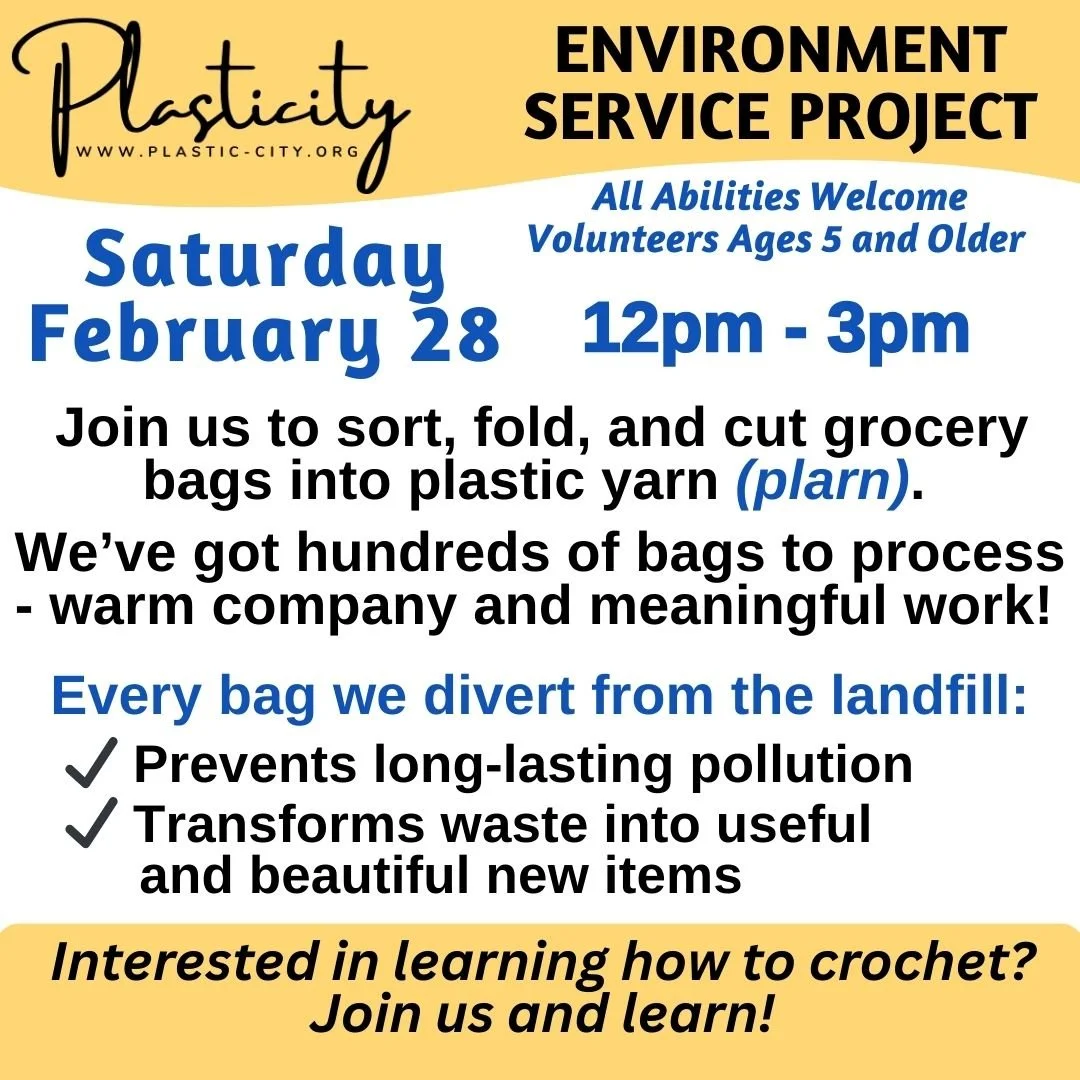 Plasticity
WWW.PLASTIC-CITY.ORG

ENVIRONMENT SERVICE PROJECT

All Abilities Welcome
Volunteers Ages 5 and Older

Saturday
February 28

12pm - 3pm

Join us to sort, fold, and cut grocery bags into plastic yarn (plarn).

We've got hundreds of bags to process - warm company and meaningful work!

Every bag we divert from the landfill:

✓ Prevents long-lasting pollution
✓ Transforms waste into useful and beautiful new items

Interested in learning how to crochet? Join us and learn!